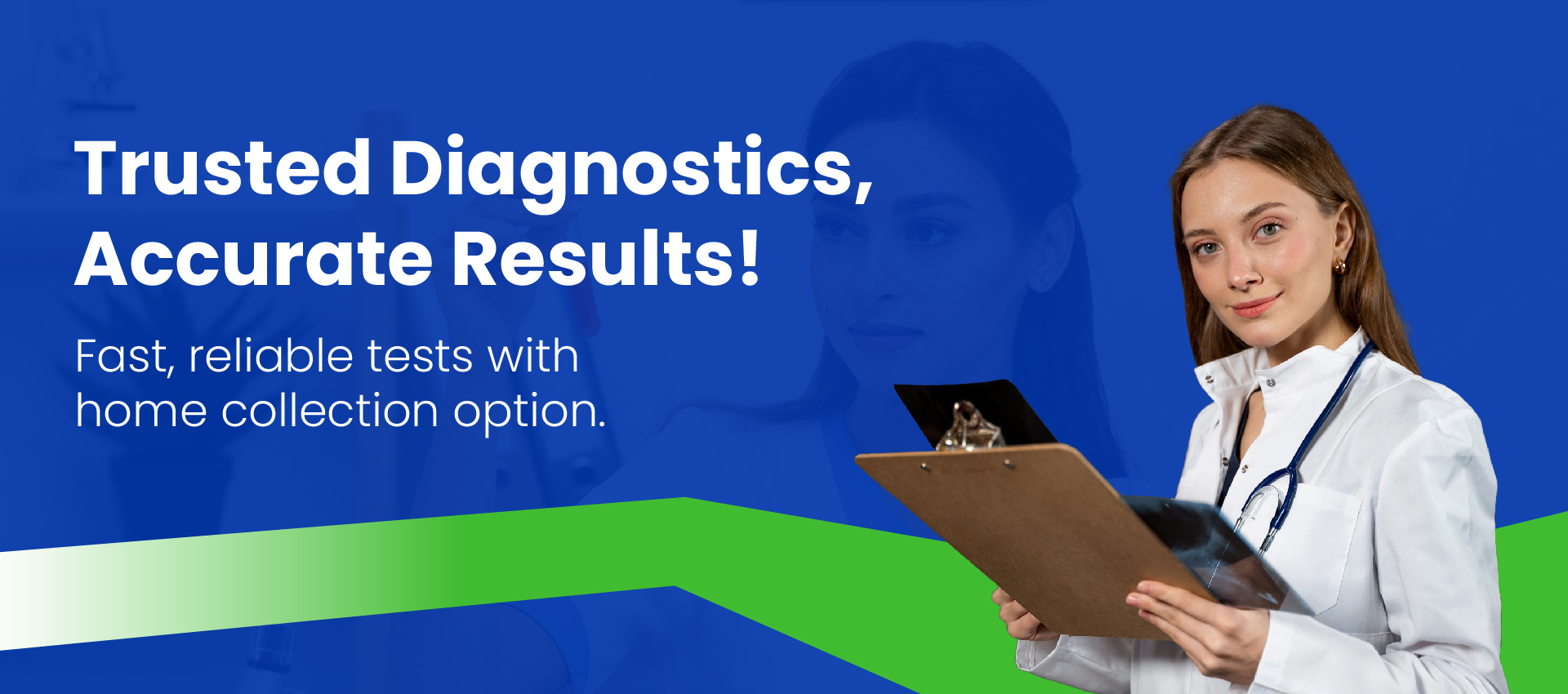 Trusted Diagnostics, Accurate Results!

Fast, reliable tests with home collection option.